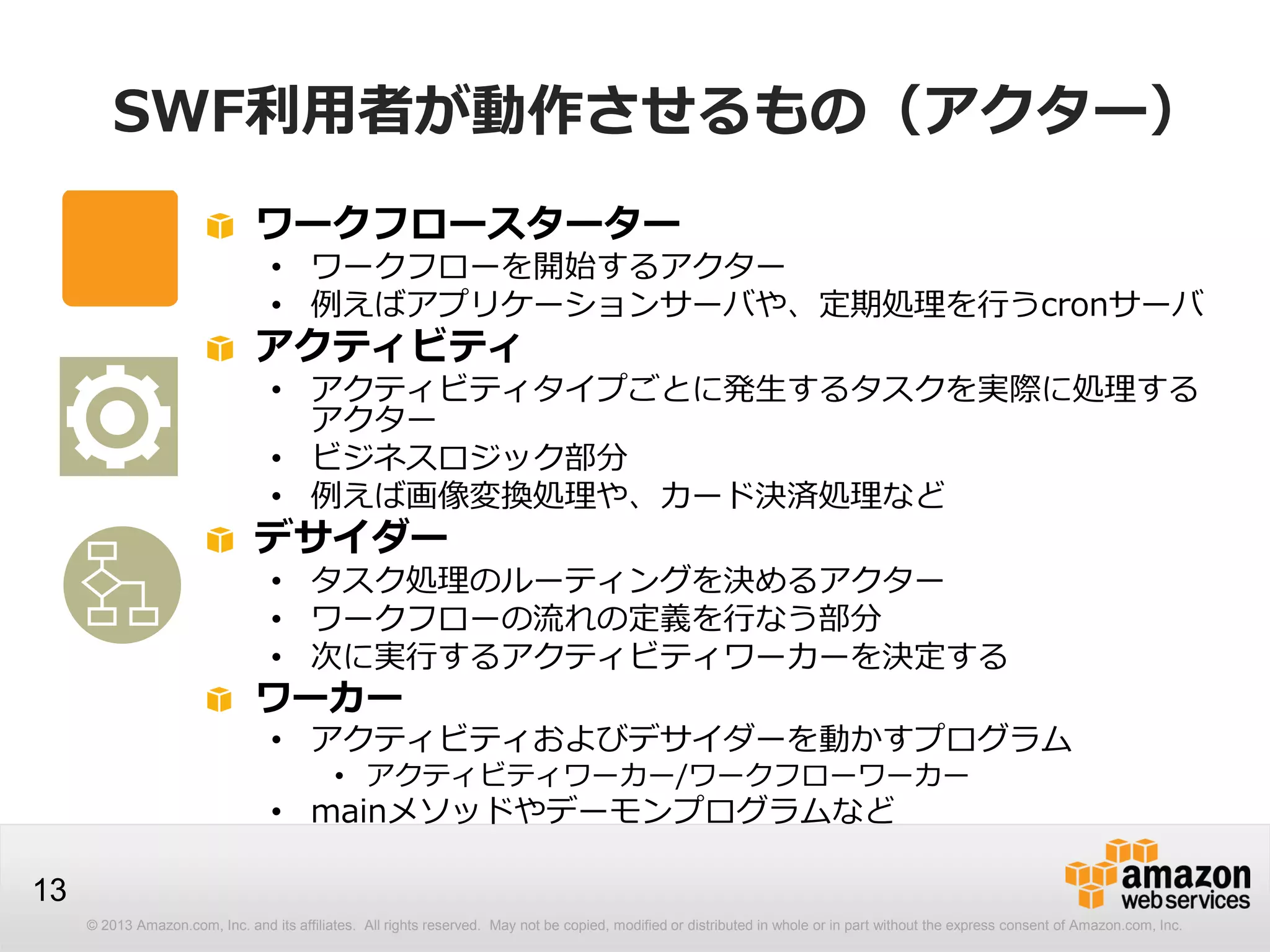 SWF利用者が動作させるもの（アクター）

ワークフロースターター
• ワークフローを開始するアクター
• 例えばアプリケーションサーバや、定期処理を行うcronサーバ

アクティビティ
• アクティビティタイプごとに発生するタスクを実際に処理するアクター
• ビジネスロジック部分
• 例えば画像変換処理や、カード決済処理など

デサイダー
• タスク処理のルーティングを決めるアクター
• ワークフローの流れの定義を行なう部分
• 次に実行するアクティビティワーカーを決定する

ワーカー
• アクティビティおよびデサイダーを動かすプログラム
  • アクティビティワーカー/ワークフローワーカー
• mainメソッドやデーモンプログラムなど

13

amazon web services

© 2013 Amazon.com, Inc. and its affiliates. All rights reserved. May not be copied, modified or distributed in whole or in part without the express consent of Amazon.com, Inc.